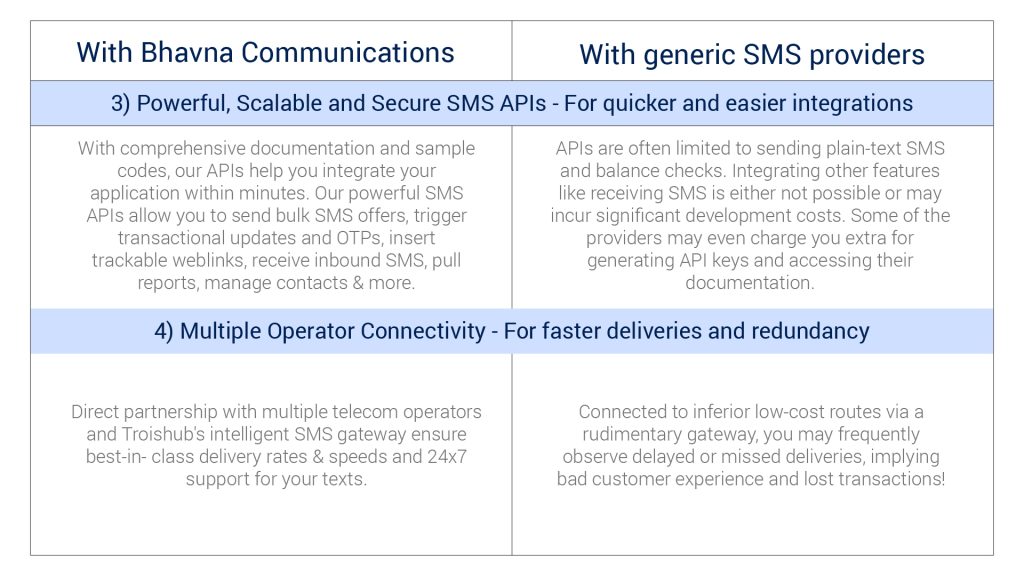 | With Bhavna Communications | With generic SMS providers |
|---|---|
| 3) Powerful, Scalable and Secure SMS APIs - For quicker and easier integrations | |
| With comprehensive documentation and sample codes, our APIs help you integrate your application within minutes. Our powerful SMS APIs allow you to send bulk SMS offers, trigger transactional updates and OTPs, insert trackable weblinks, receive inbound SMS, pull reports, manage contacts & more. | APIs are often limited to sending plain-text SMS and balance checks. Integrating other features like receiving SMS is either not possible or may incur significant development costs. Some of the providers may even charge you extra for generating API keys and accessing their documentation. |
| 4) Multiple Operator Connectivity - For faster deliveries and redundancy | |
| Direct partnership with multiple telecom operators and Troishub's intelligent SMS gateway ensure best-in- class delivery rates & speeds and 24x7 support for your texts. | Connected to inferior low-cost routes via a rudimentary gateway, you may frequently observe delayed or missed deliveries, implying bad customer experience and lost transactions! |